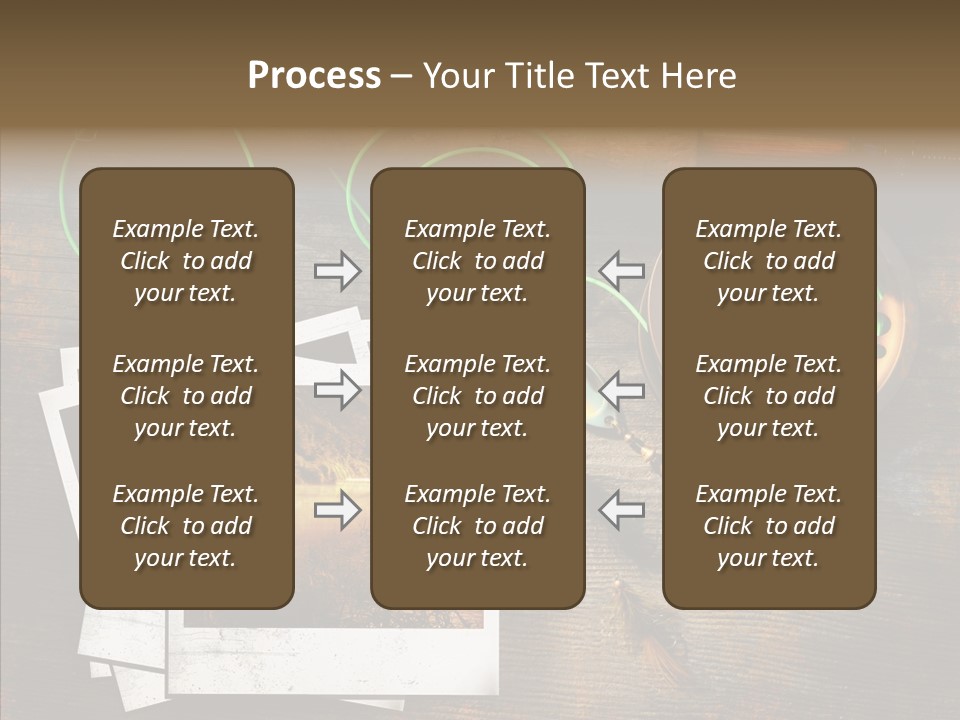 Process – Your Title Text Here

Example Text. Click to add your text.

Example Text. Click to add your text.

Example Text. Click to add your text.

Example Text. Click to add your text.

Example Text. Click to add your text.

Example Text. Click to add your text.

Example Text. Click to add your text.

Example Text. Click to add your text.

Example Text. Click to add your text.